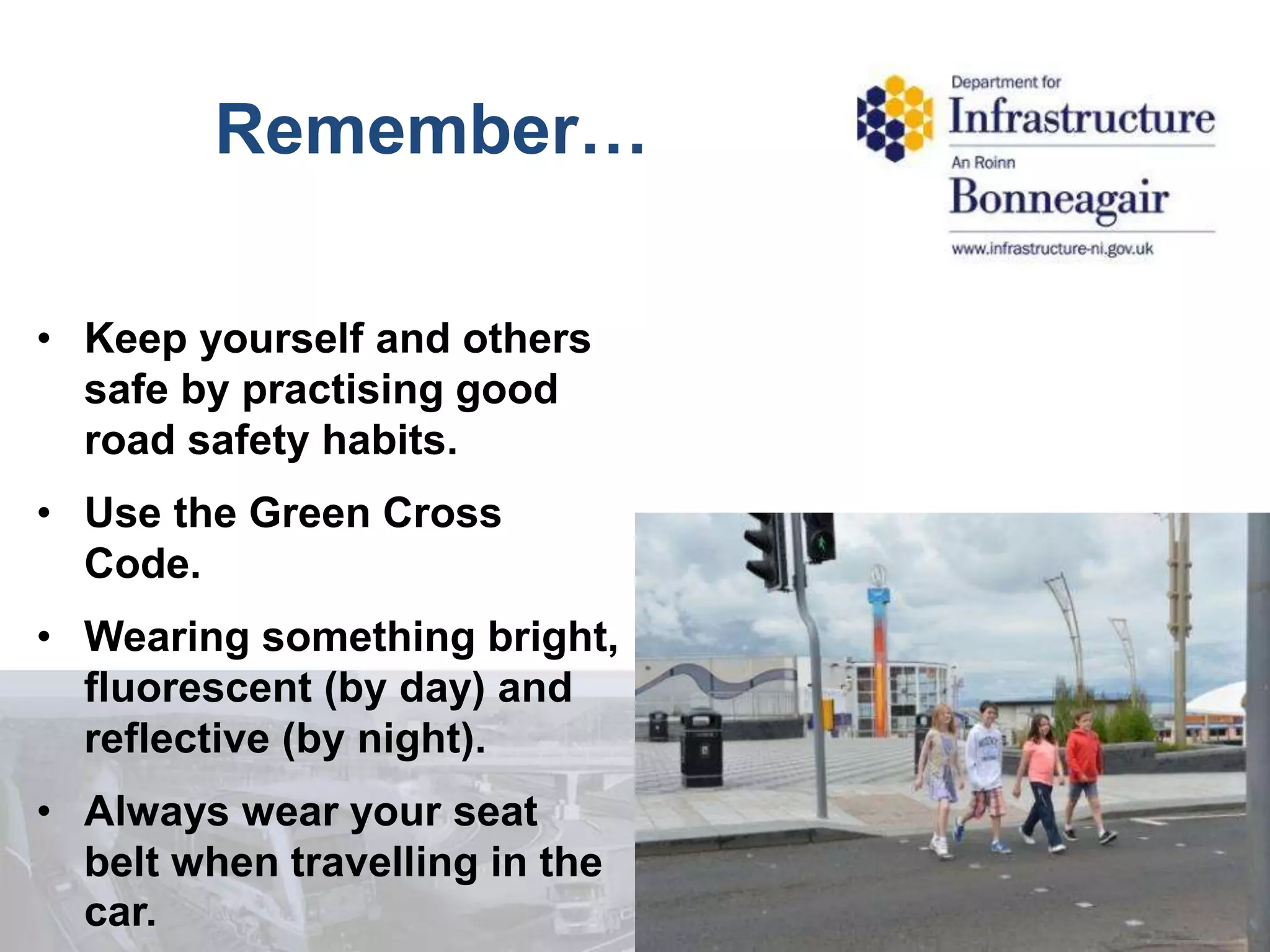 Remember…

Department for
Infrastructure
An Roinn
Bonneagair
www.infrastructure-ni.gov.uk

• Keep yourself and others safe by practising good road safety habits.

• Use the Green Cross Code.

• Wearing something bright, fluorescent (by day) and reflective (by night).

• Always wear your seat belt when travelling in the car.